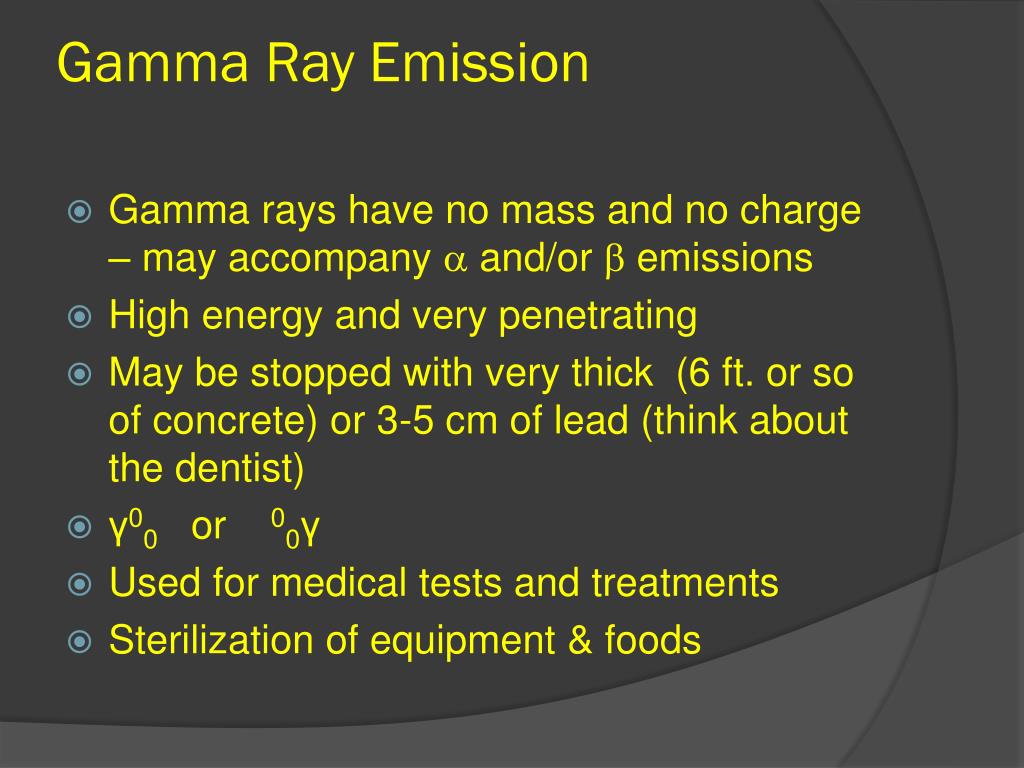 Gamma Ray Emission

Gamma rays have no mass and no charge – may accompany $\alpha$ and/or $\beta$ emissions

High energy and very penetrating

May be stopped with very thick (6 ft. or so of concrete) or 3-5 cm of lead (think about the dentist)

$\gamma^0_0$ or $^0_0\gamma$

Used for medical tests and treatments

Sterilization of equipment & foods